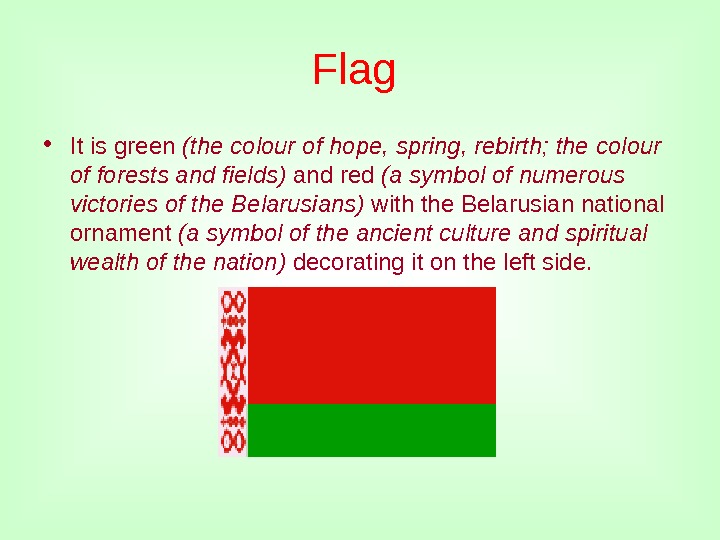 Flag

• It is green (the colour of hope, spring, rebirth; the colour of forests and fields) and red (a symbol of numerous victories of the Belarusians) with the Belarusian national ornament (a symbol of the ancient culture and spiritual wealth of the nation) decorating it on the left side.